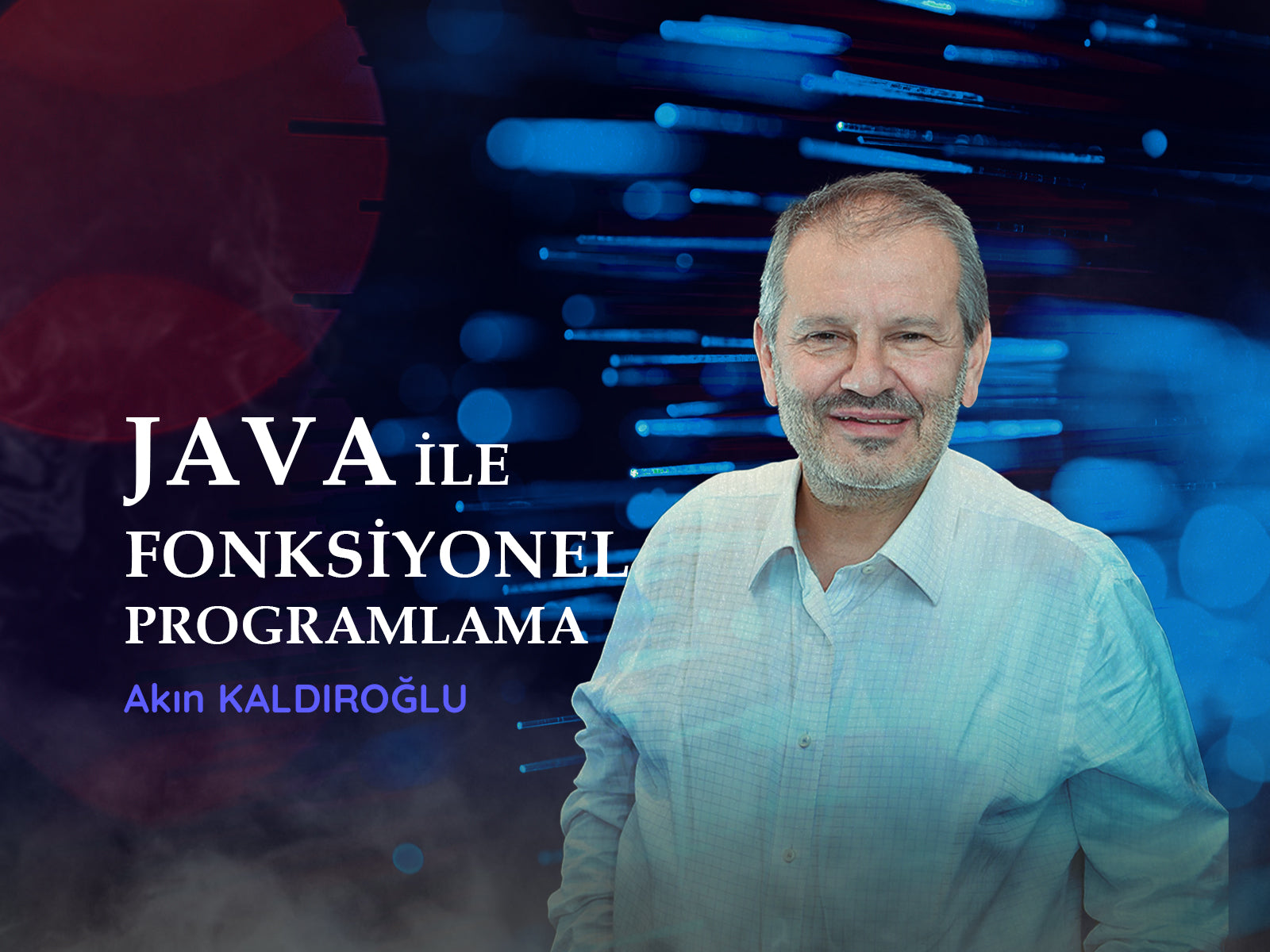 JAVA İLE FONKSİYONEL PROGRAMLAMA

Akın KALDIROĞLU